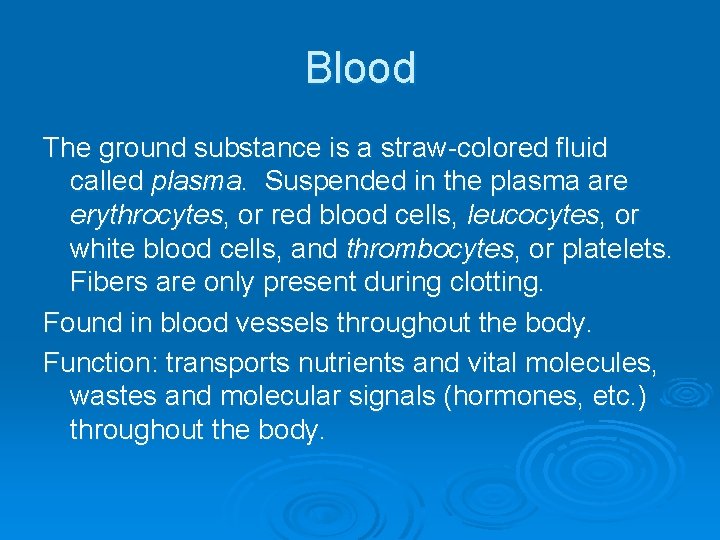 Blood

The ground substance is a straw-colored fluid called plasma. Suspended in the plasma are erythrocytes, or red blood cells, leucocytes, or white blood cells, and thrombocytes, or platelets. Fibers are only present during clotting.

Found in blood vessels throughout the body.

Function: transports nutrients and vital molecules, wastes and molecular signals (hormones, etc.) throughout the body.